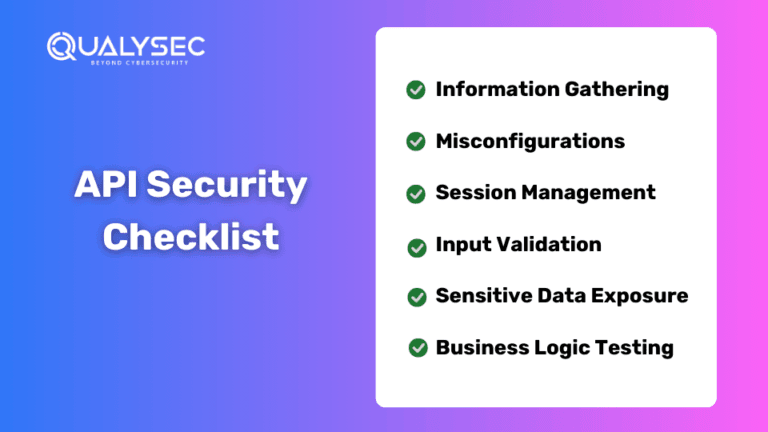 QUALYSEC
BEYOND CYBERSECURITY

API Security Checklist

Information Gathering

Misconfigurations

Session Management

Input Validation

Sensitive Data Exposure

Business Logic Testing